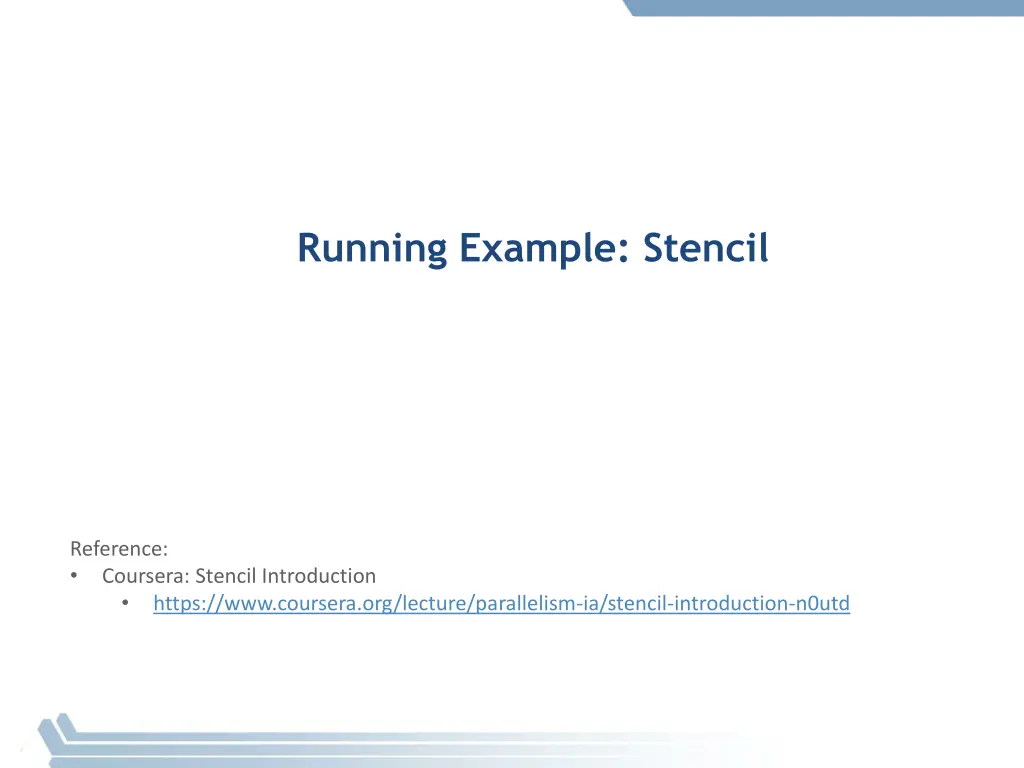 Running Example: Stencil

Reference:
• Coursera: Stencil Introduction
  • https://www.coursera.org/lecture/parallelism-ia/stencil-introduction-n0utd